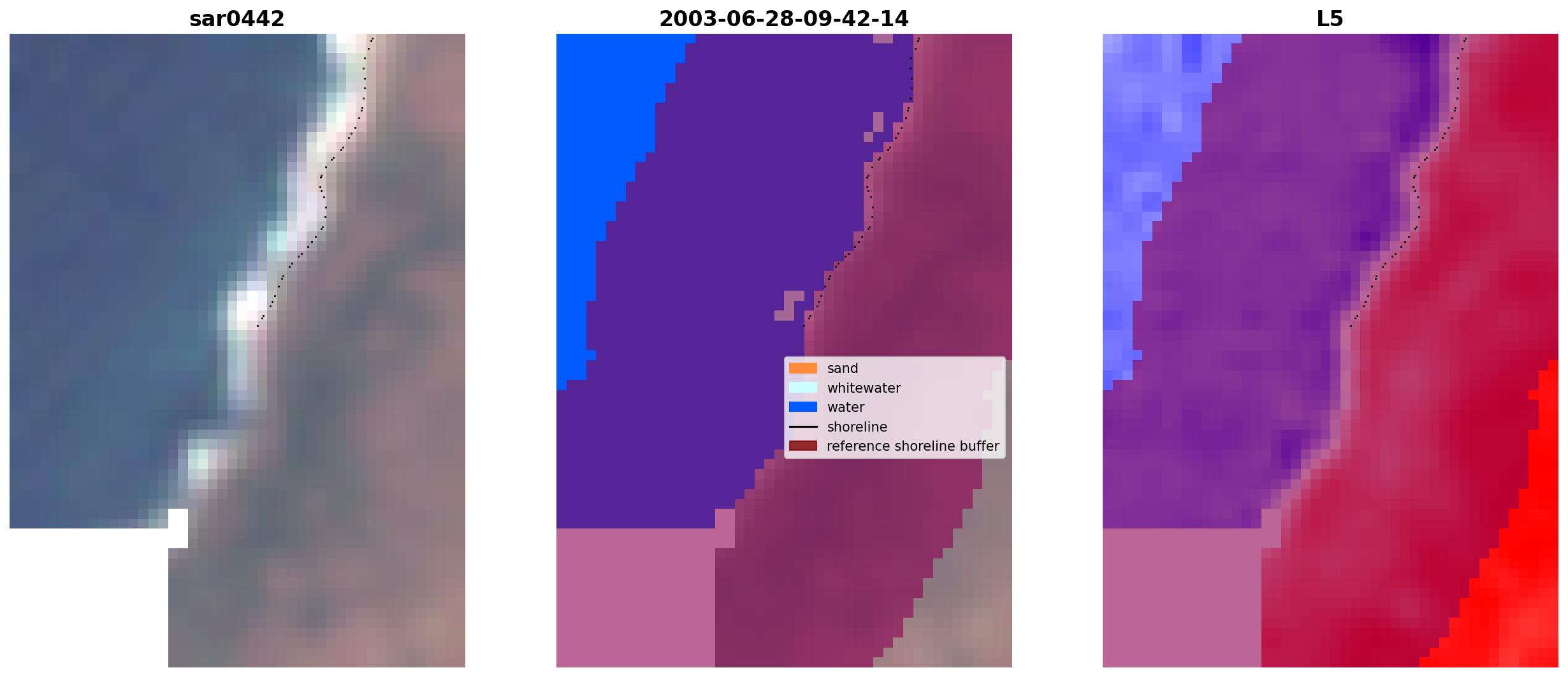 sar0442

2003-06-28-09-42-14

sand
whitewater
water
shoreline
reference shoreline buffer

L5